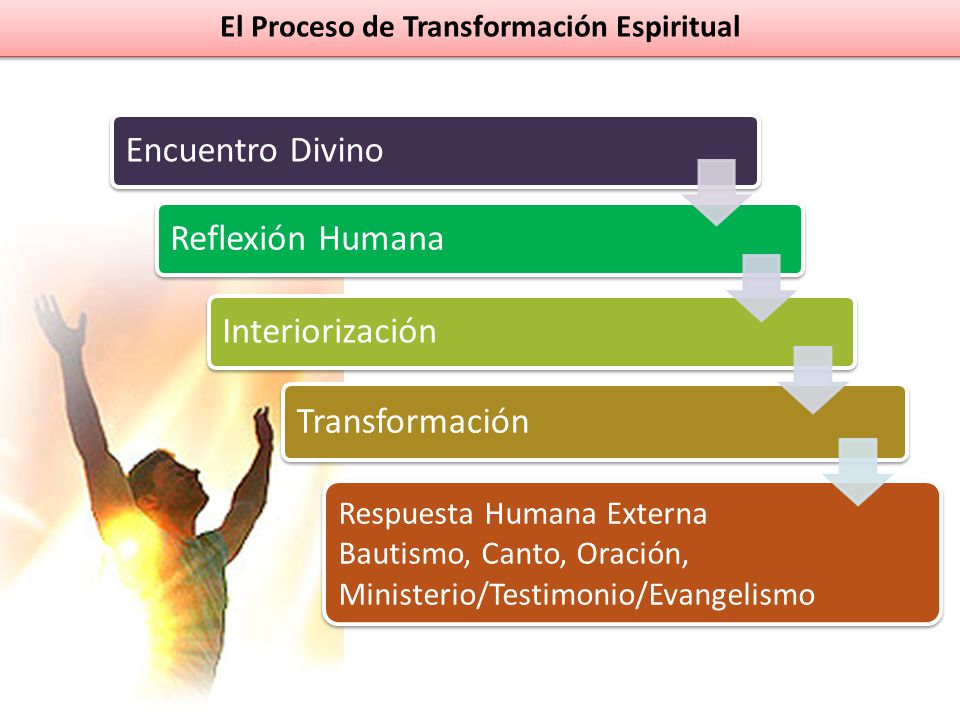 El Proceso de Transformación Espiritual

Encuentro Divino

Reflexión Humana

Interiorización

Transformación

Respuesta Humana Externa
Bautismo, Canto, Oración,
Ministerio/Testimonio/Evangelismo